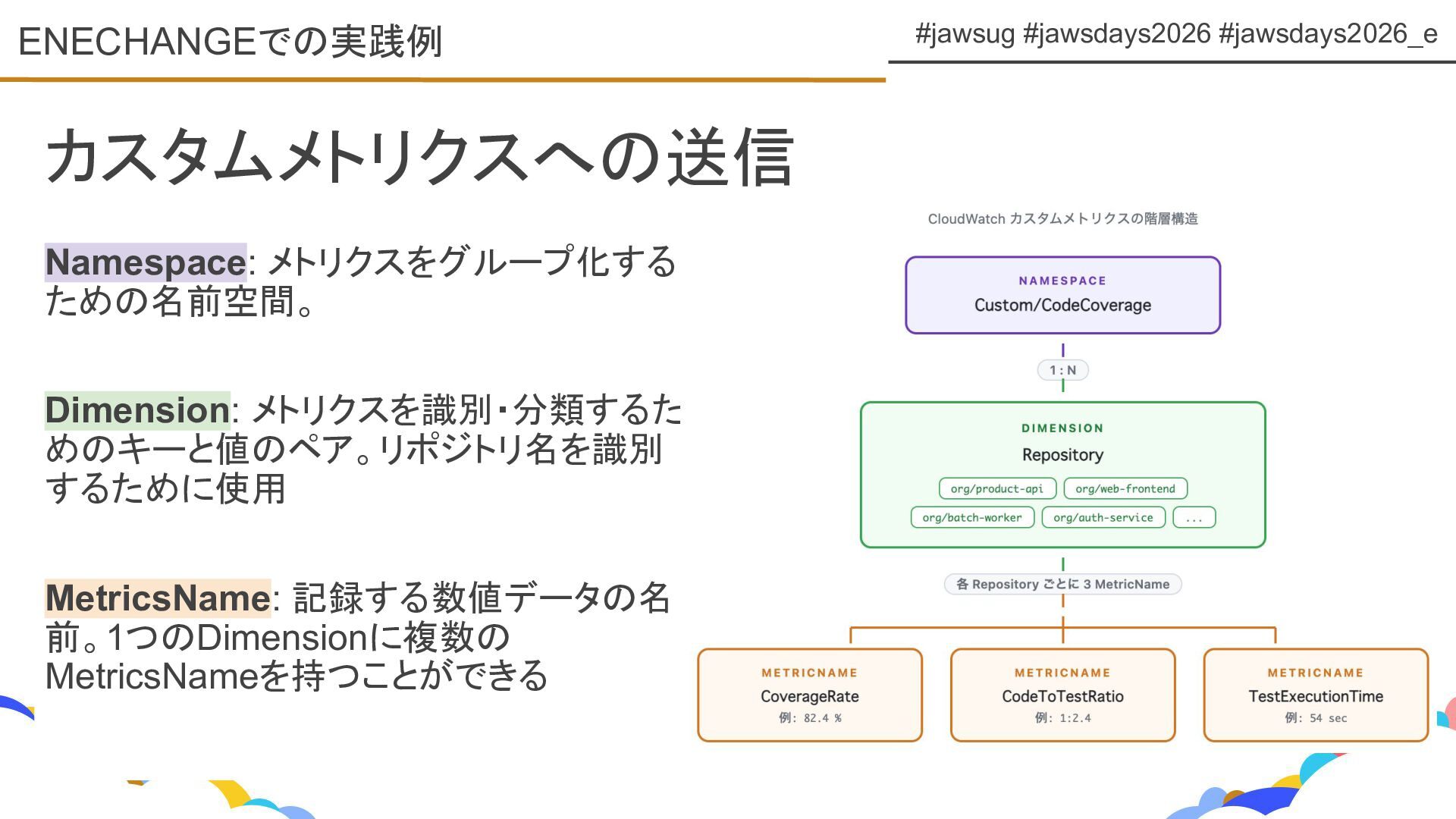 ENECHANGEでの実践例

#jawsug #jawsdays2026 #jawsdays2026_e

カスタムメトリクスへの送信

Namespace: メトリクスをグループ化するための名前空間。

Dimension: メトリクスを識別・分類するためのキーと値のペア。リポジトリ名を識別するために使用

MetricsName: 記録する数値データの名前。1つのDimensionに複数のMetricsNameを持つことができる

CloudWatch カスタムメトリクスの階層構造

NAMESPACE
Custom/CodeCoverage

1 : N

DIMENSION
Repository

org/product-api
org/web-frontend
org/batch-worker
org/auth-service
...

各 Repository ごとに 3 MetricName

METRICNAME
CoverageRate
例: 82.4 %

METRICNAME
CodeToTestRatio
例: 1:2.4

METRICNAME
TestExecutionTime
例: 54 sec